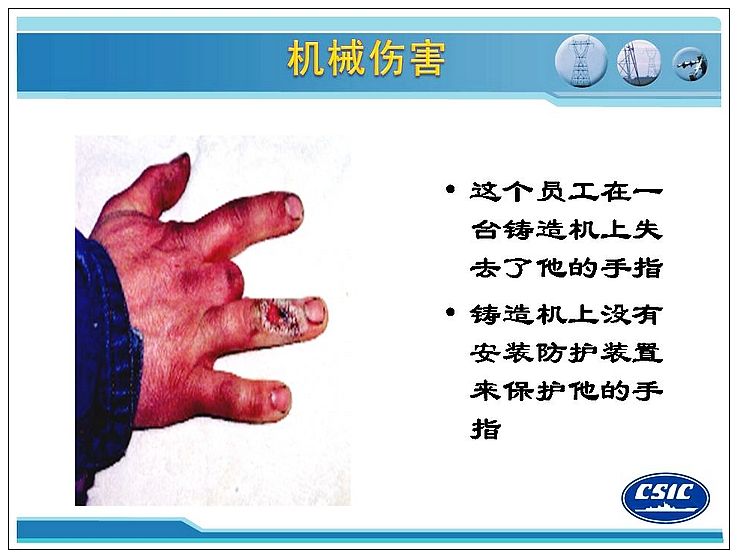 机械伤害

• 这个员工在一台铸造机上失去了他的手指

• 铸造机上没有安装防护装置来保护他的手指

CSIC